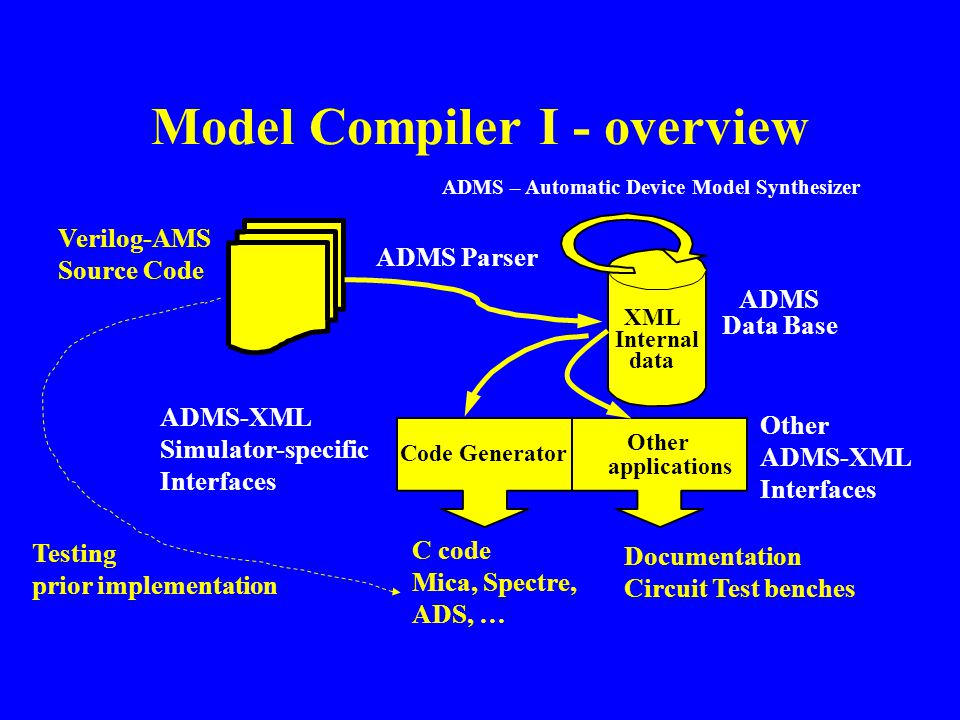 Model Compiler I - overview

ADMS – Automatic Device Model Synthesizer

Verilog-AMS
Source Code

ADMS Parser

XML
Internal
data

ADMS
Data Base

ADMS-XML
Simulator-specific
Interfaces

Code Generator

Other
applications

Other
ADMS-XML
Interfaces

Testing
prior implementation

C code
Mica, Spectre,
ADS, …

Documentation
Circuit Test benches